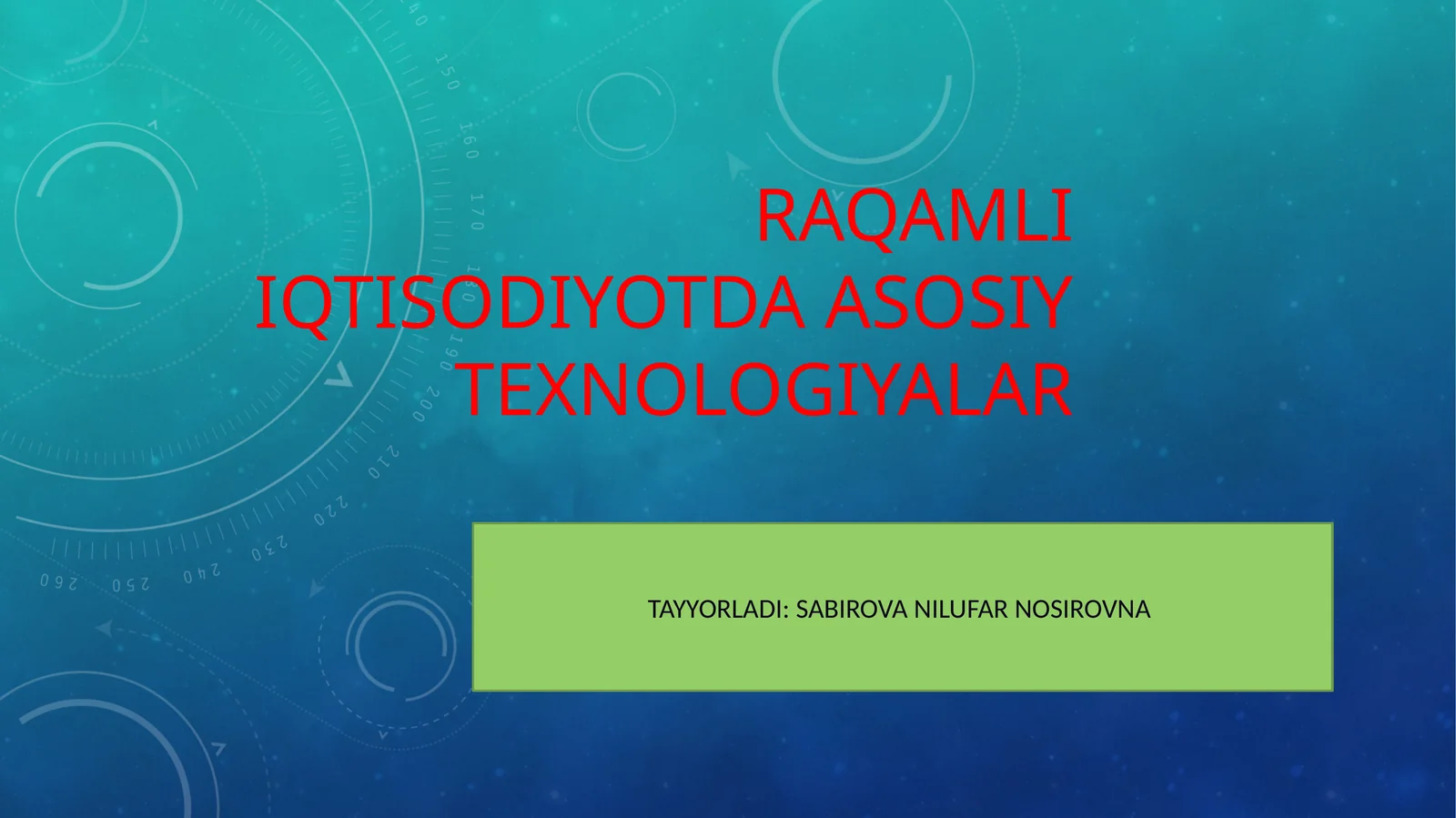 RAQAMLI IQTISODIYOTDA ASOSIY TEXNOLOGIYALAR

TAYYORLADI: SABIROVA NILUFAR NOSIROVNA